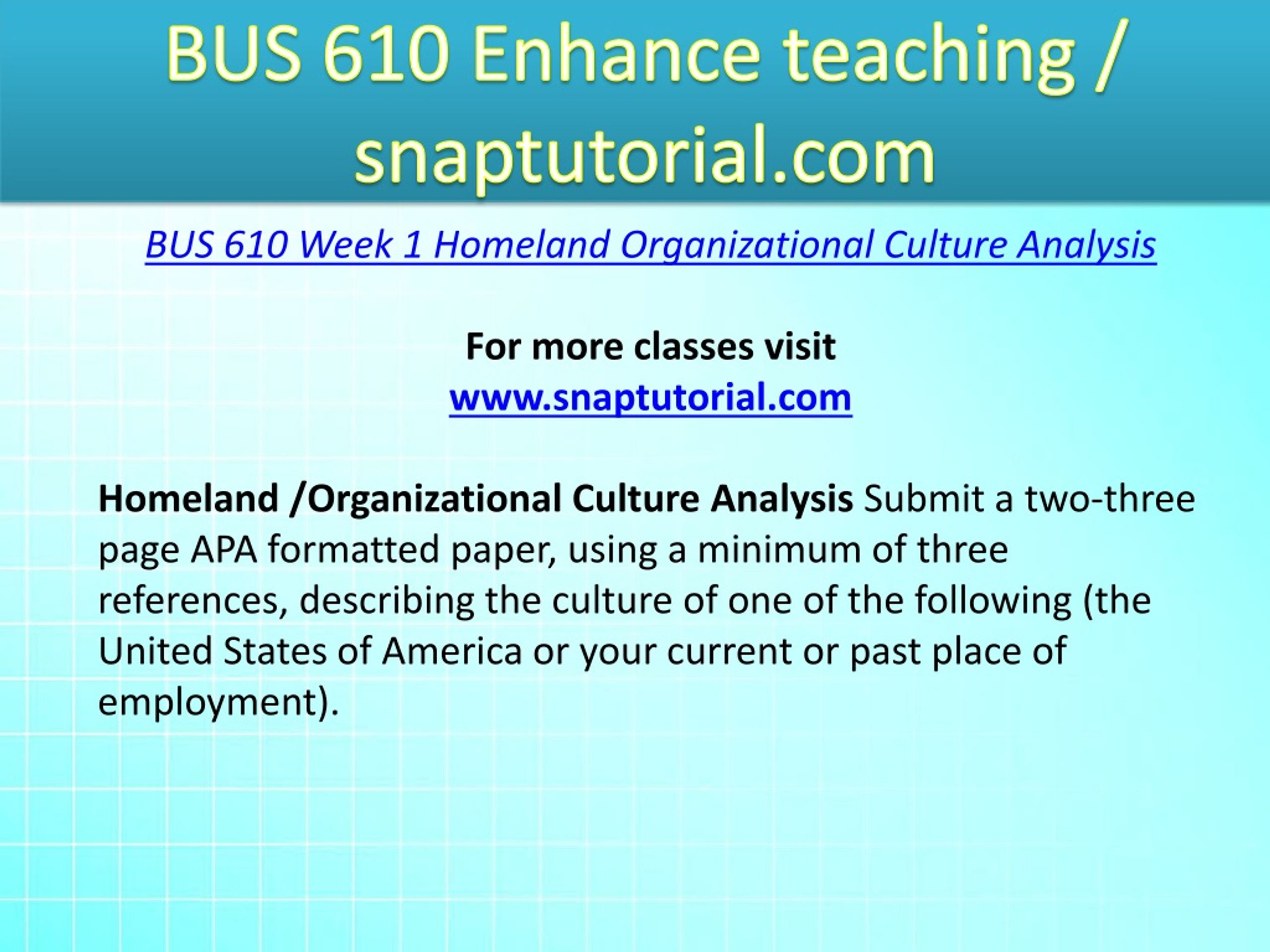 BUS 610 Enhance teaching / snaptutorial.com

BUS 610 Week 1 Homeland Organizational Culture Analysis

For more classes visit
www.snaptutorial.com

Homeland /Organizational Culture Analysis Submit a two-three page APA formatted paper, using a minimum of three references, describing the culture of one of the following (the United States of America or your current or past place of employment).